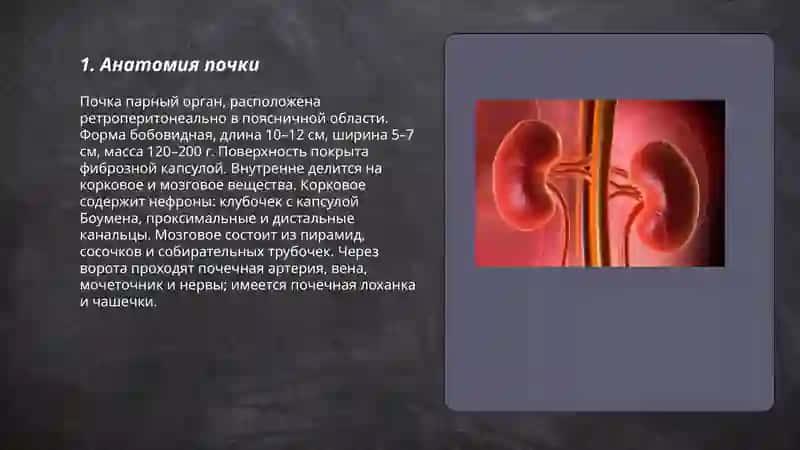 1. Анатомия почки

Почка парный орган, расположена ретроперитонеально в поясничной области. Форма бобовидная, длина 10–12 см, ширина 5–7 см, масса 120–200 г. Поверхность покрыта фиброзной капсулой. Внутренне делится на корковое и мозговое вещества. Корковое содержит нефроны: клубочек с капсулой Боумена, проксимальные и дистальные канальцы. Мозговое состоит из пирамид, сосочков и собирательных трубочек. Через ворота проходят почечная артерия, вена, мочеточник и нервы; имеется почечная лоханка и чашечки.